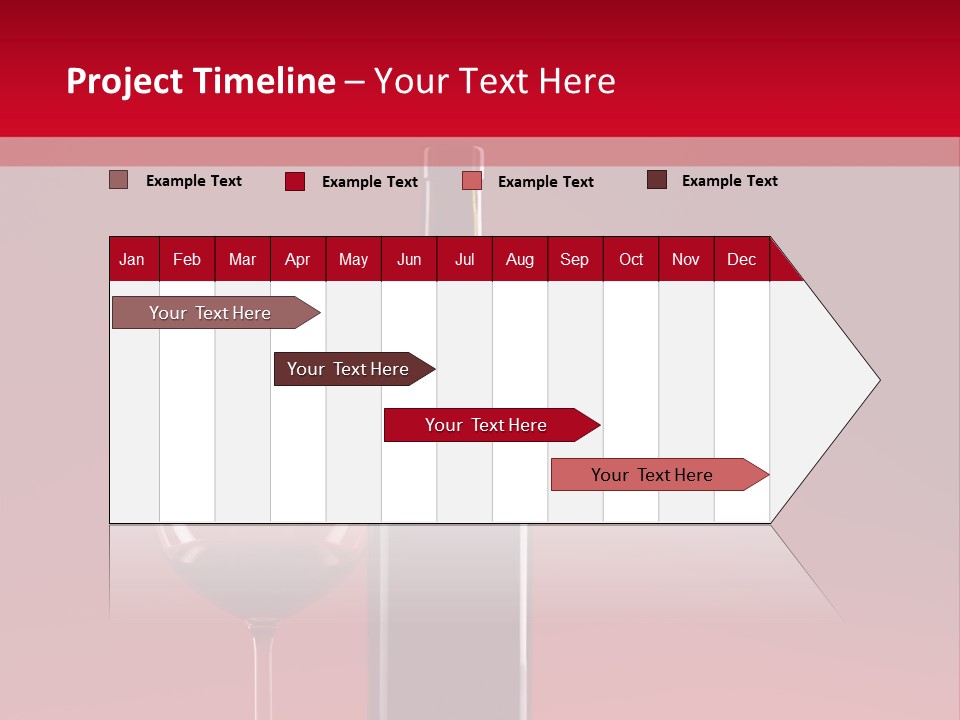 Project Timeline – Your Text Here

Example Text
Example Text
Example Text
Example Text

| Jan | Feb | Mar | Apr | May | Jun | Jul | Aug | Sep | Oct | Nov | Dec |
|---|---|---|---|---|---|---|---|---|---|---|---|

Your Text Here

Your Text Here

Your Text Here

Your Text Here